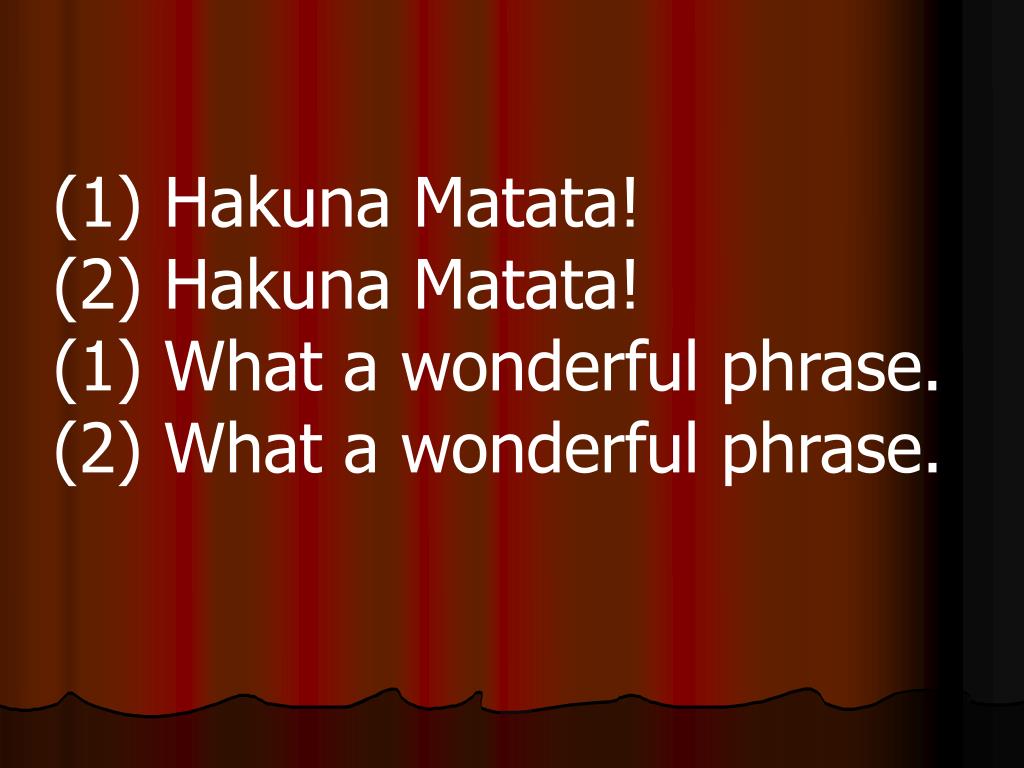 (1) Hakuna Matata!
(2) Hakuna Matata!
(1) What a wonderful phrase.
(2) What a wonderful phrase.